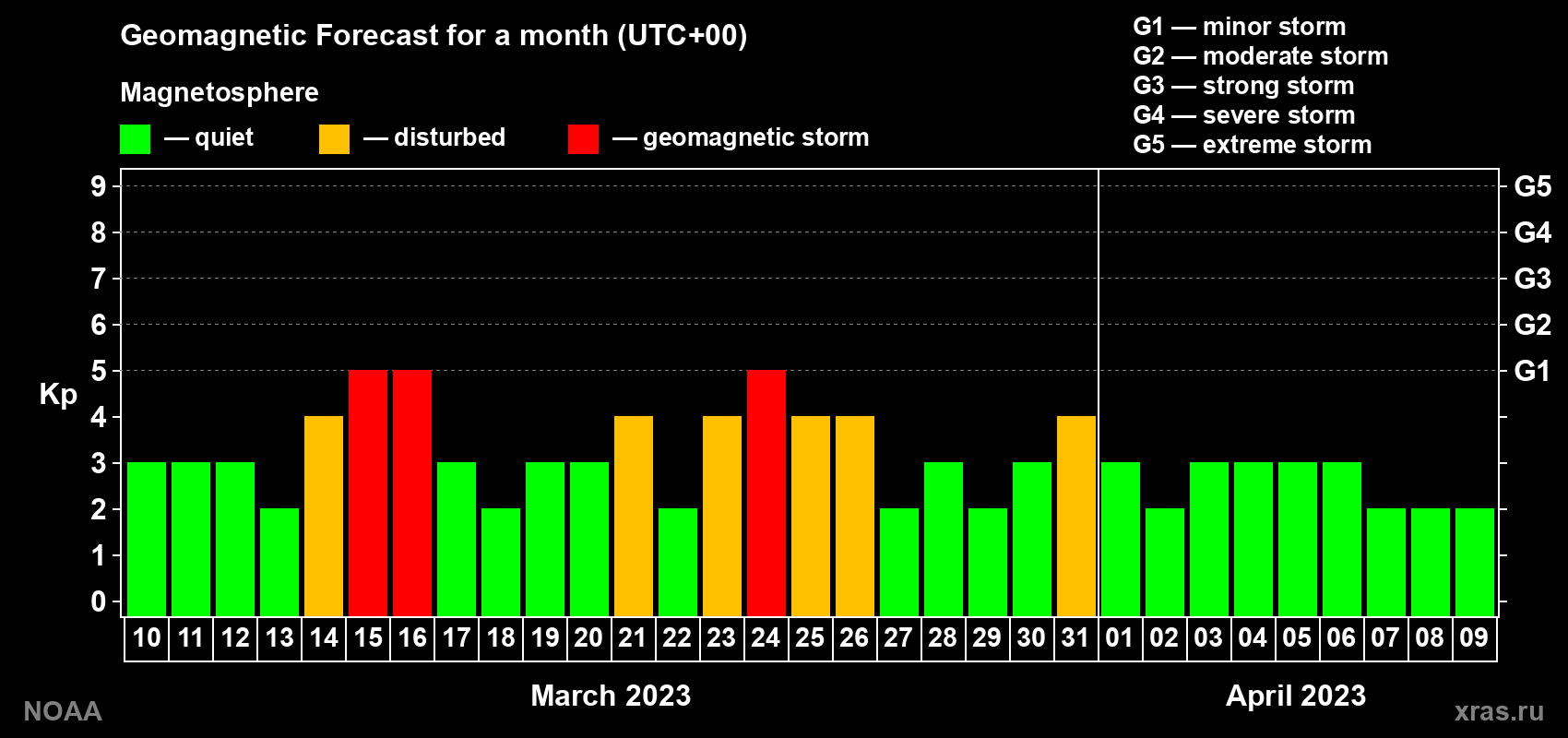 Geomagnetic Forecast for a month (UTC+00)

Magnetosphere

— quiet — disturbed — geomagnetic storm

G1 — minor storm
G2 — moderate storm
G3 — strong storm
G4 — severe storm
G5 — extreme storm

Kp

9 8 7 6 5 4 3 2 1 0

G5 G4 G3 G2 G1

10 11 12 13 14 15 16 17 18 19 20 21 22 23 24 25 26 27 28 29 30 31 01 02 03 04 05 06 07 08 09

March 2023

April 2023

NOAA

xras.ru